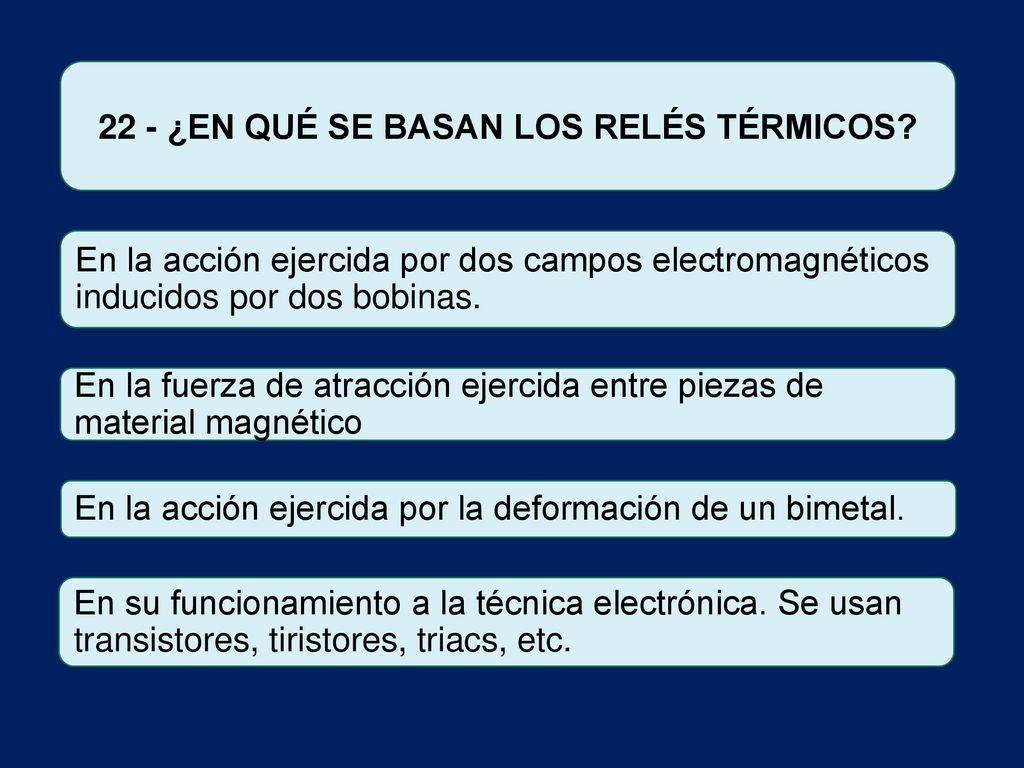 22 - ¿EN QUÉ SE BASAN LOS RELÉS TÉRMICOS?

En la acción ejercida por dos campos electromagnéticos inducidos por dos bobinas.

En la fuerza de atracción ejercida entre piezas de material magnético

En la acción ejercida por la deformación de un bimetal.

En su funcionamiento a la técnica electrónica. Se usan transistores, tiristores, triacs, etc.